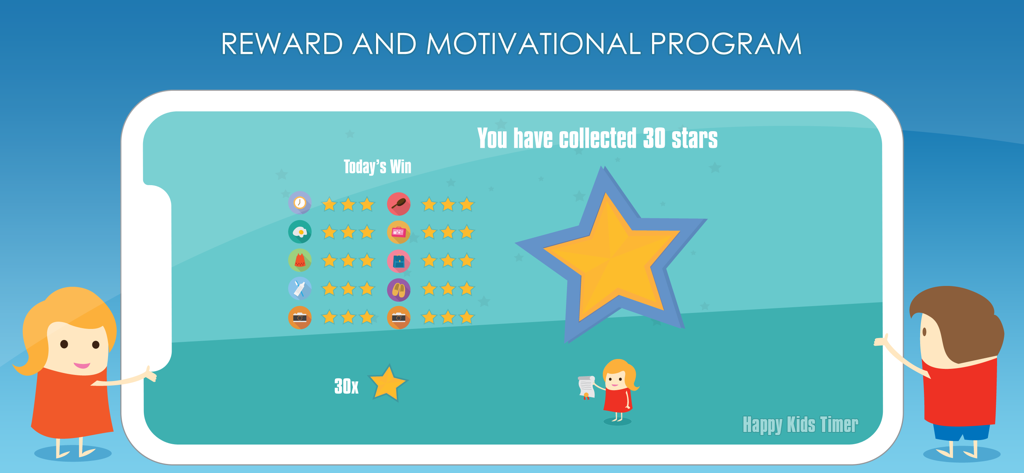 REWARD AND MOTIVATIONAL PROGRAM

You have collected 30 stars

Today's Win

30x

Happy Kids Timer